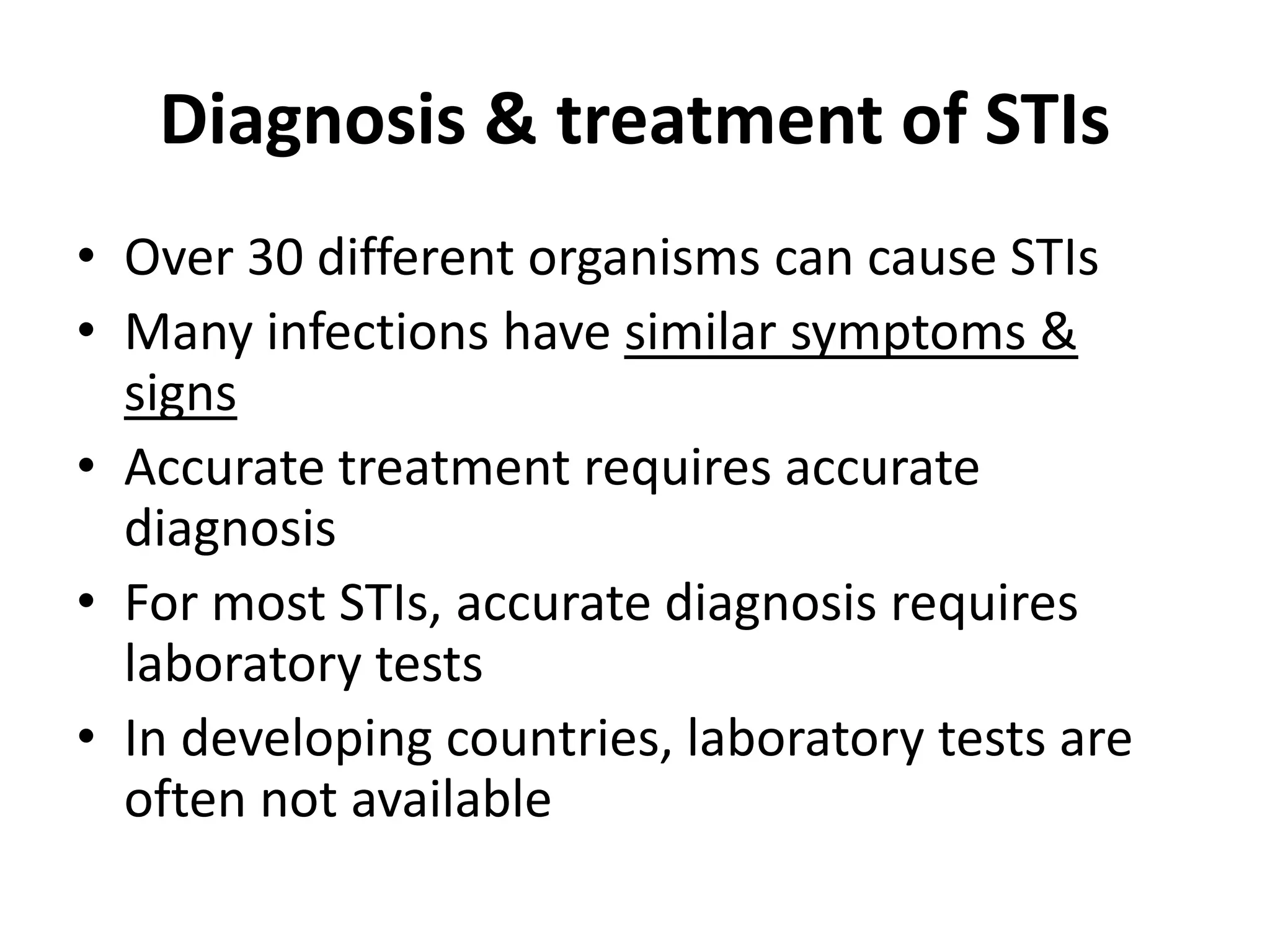 Diagnosis & treatment of STIs

• Over 30 different organisms can cause STIs
• Many infections have similar symptoms & signs
• Accurate treatment requires accurate diagnosis
• For most STIs, accurate diagnosis requires laboratory tests
• In developing countries, laboratory tests are often not available